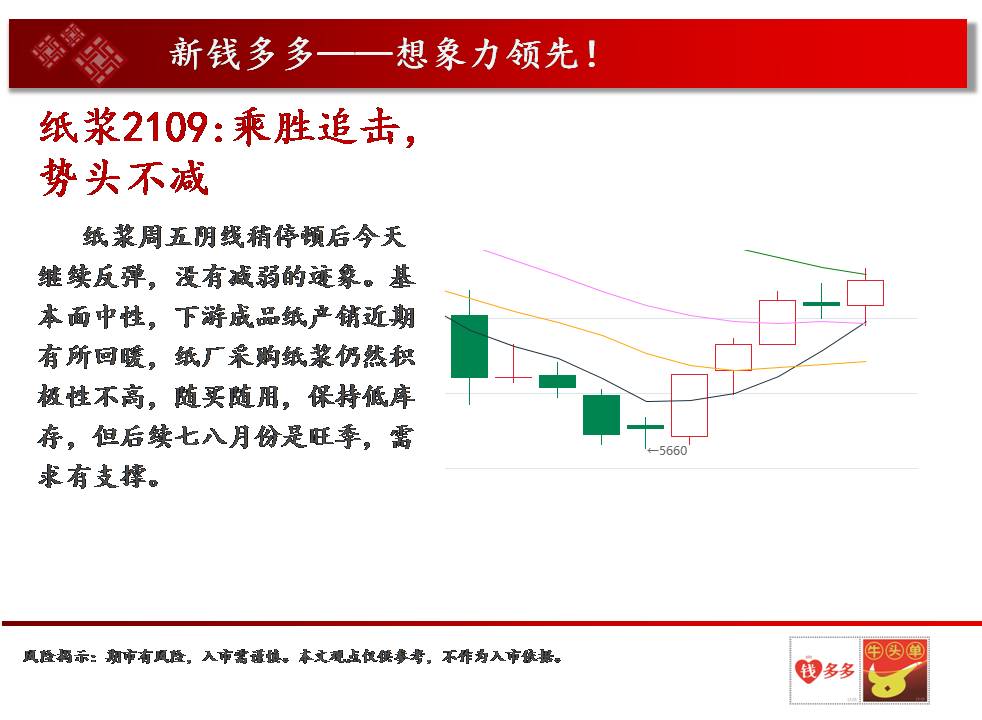 新钱多多——想象力领先!

纸浆2109:乘胜追击,势头不减

纸浆周五阴线稍停顿后今天继续反弹,没有减弱的迹象。基本面中性,下游成品纸产销近期有所回暖,纸厂采购纸浆仍然积极性不高,随买随用,保持低库存,但后续七八月份是旺季,需求有支撑。

←5660

风险揭示:期市有风险,入市需谨慎。本文观点仅供参考,不作为入市依据。

钱多多

牛头单